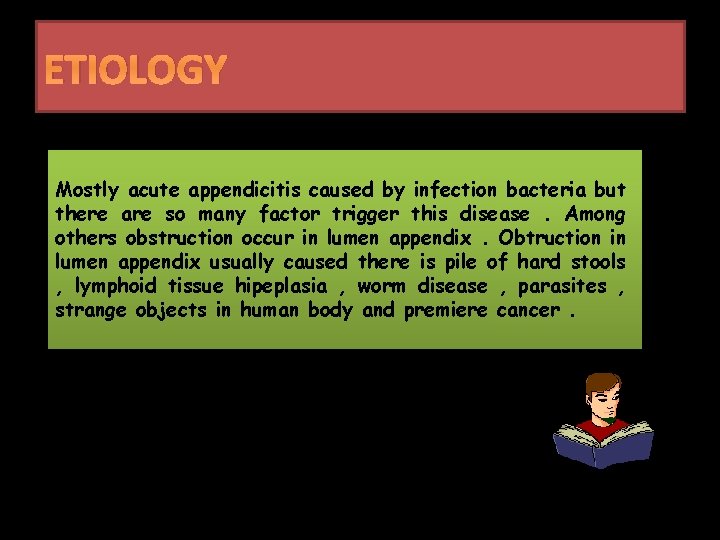 ETIOLOGY

Mostly acute appendicitis caused by infection bacteria but there are so many factor trigger this disease . Among others obstruction occur in lumen appendix . Obtruction in lumen appendix usually caused there is pile of hard stools , lymphoid tissue hipeplasia , worm disease , parasites , strange objects in human body and premiere cancer .